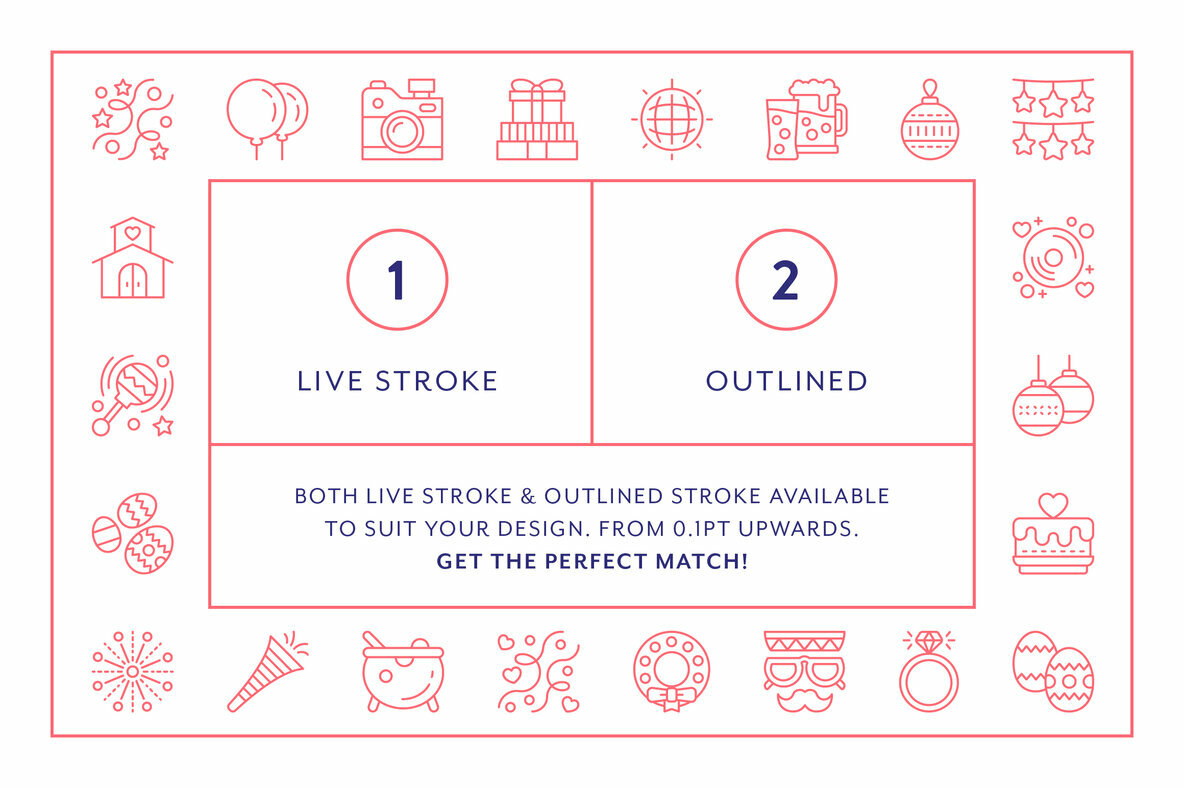 1

LIVE STROKE

2

OUTLINED

BOTH LIVE STROKE & OUTLINED STROKE AVAILABLE TO SUIT YOUR DESIGN. FROM 0.1PT UPWARDS.
GET THE PERFECT MATCH!